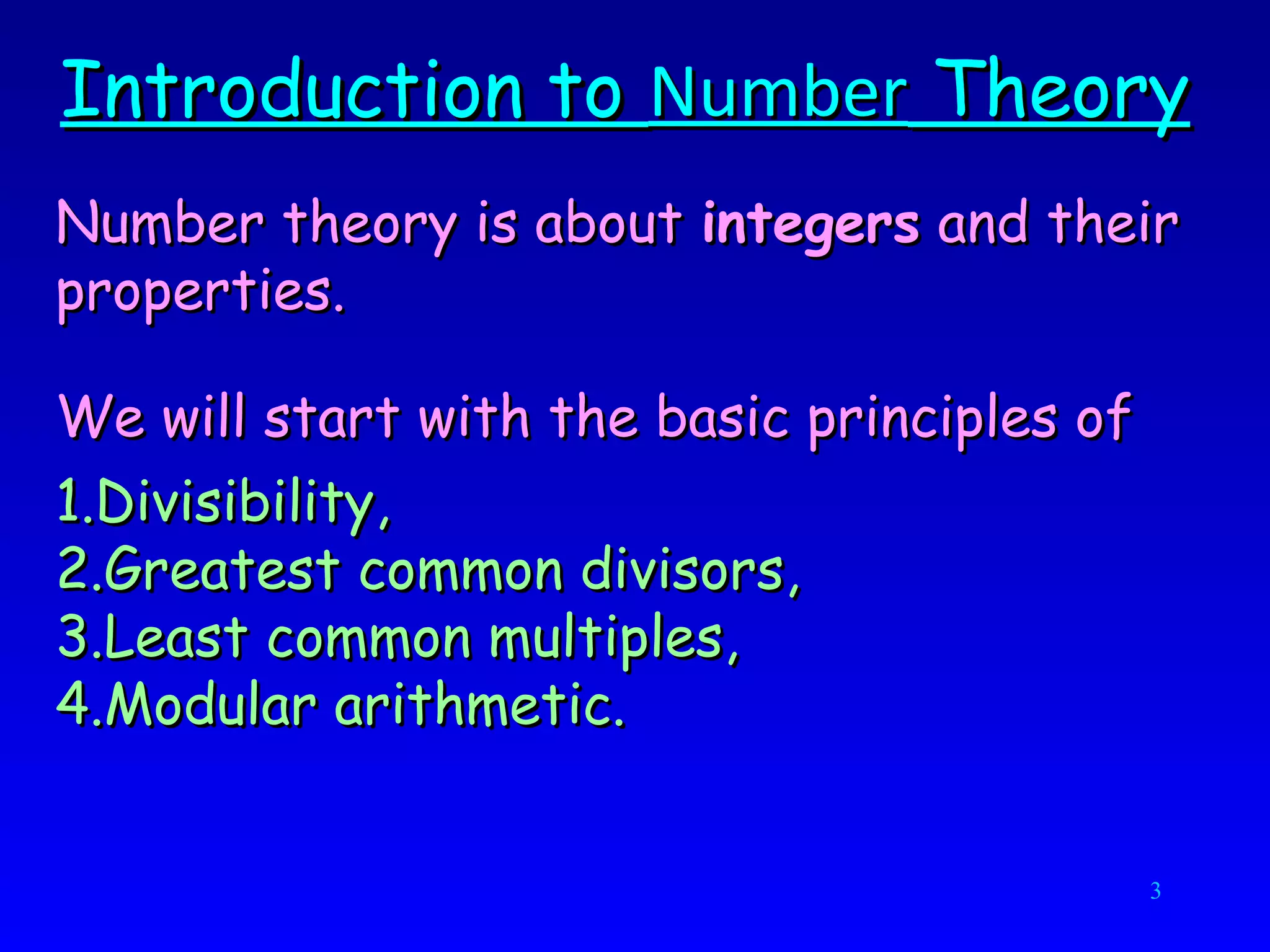 Introduction to Number Theory

Number theory is about integers and their properties.

We will start with the basic principles of

1.Divisibility,
2.Greatest common divisors,
3.Least common multiples,
4.Modular arithmetic.

3